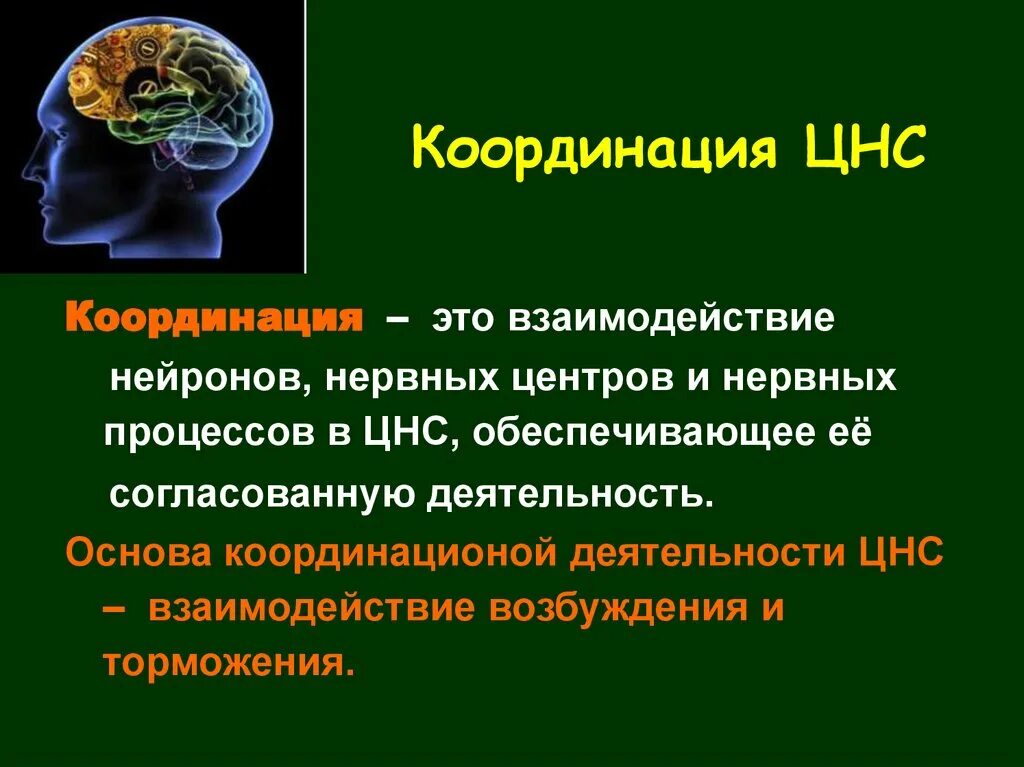 Координация ЦНС

Координация – это взаимодействие нейронов, нервных центров и нервных процессов в ЦНС, обеспечивающее её согласованную деятельность.

Основа координационой деятельности ЦНС – взаимодействие возбуждения и торможения.